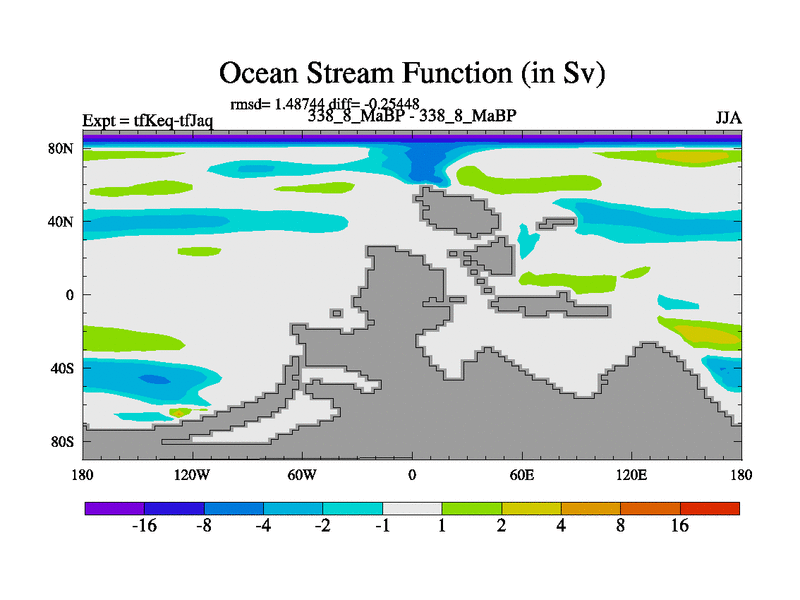 Ocean Stream Function (in Sv)

rmsd= 1.48744 diff= -0.25448

Expt = tfKeq-tfJaq

338_8_MaBP - 338_8_MaBP

JJA

80N
40N
0
40S
80S

180
120W
60W
0
60E
120E
180

-16
-8
-4
-2
-1
1
2
4
8
16